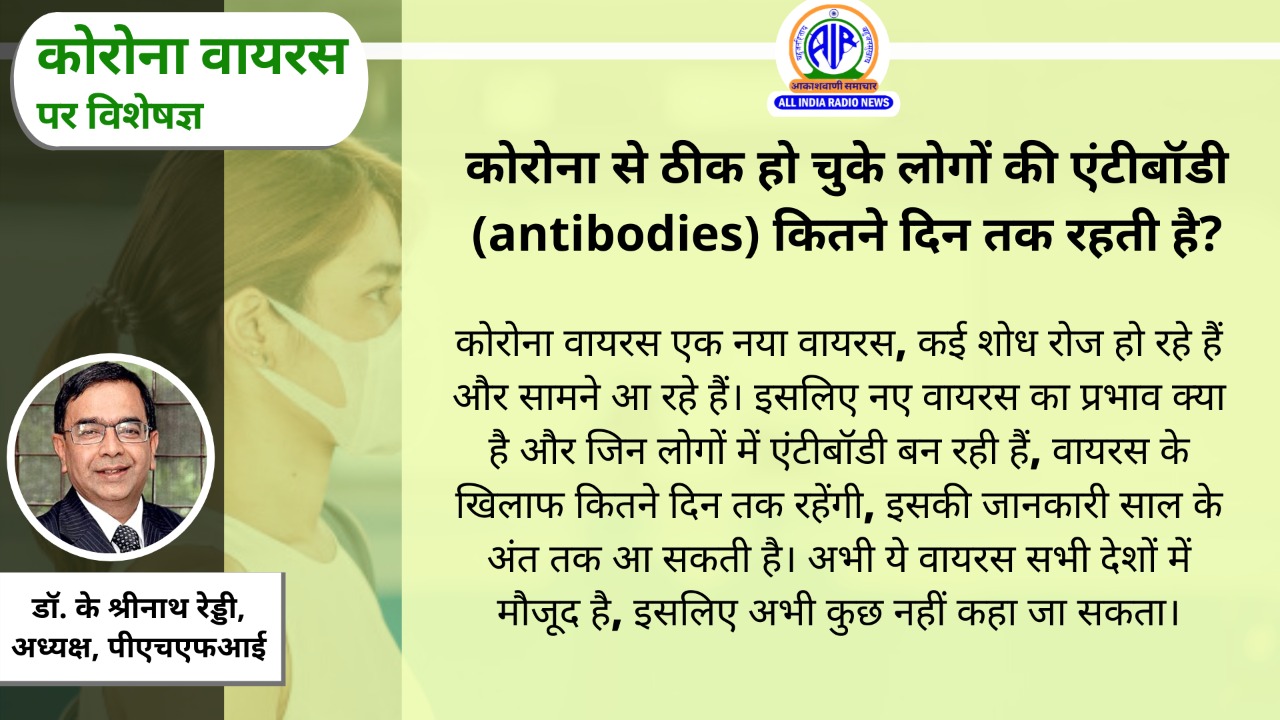 कोरोना वायरस
पर विशेषज्ञ

AIR
आकाशवाणी समाचार
ALL INDIA RADIO NEWS

कोरोना से ठीक हो चुके लोगों की एंटीबॉडी (antibodies) कितने दिन तक रहती है?

कोरोना वायरस एक नया वायरस, कई शोध रोज हो रहे हैं और सामने आ रहे हैं। इसलिए नए वायरस का प्रभाव क्या है और जिन लोगों में एंटीबॉडी बन रही हैं, वायरस के खिलाफ कितने दिन तक रहेंगी, इसकी जानकारी साल के अंत तक आ सकती है। अभी ये वायरस सभी देशों में मौजूद है, इसलिए अभी कुछ नहीं कहा जा सकता।

डॉ. के श्रीनाथ रेड्डी,
अध्यक्ष, पीएचएफआई